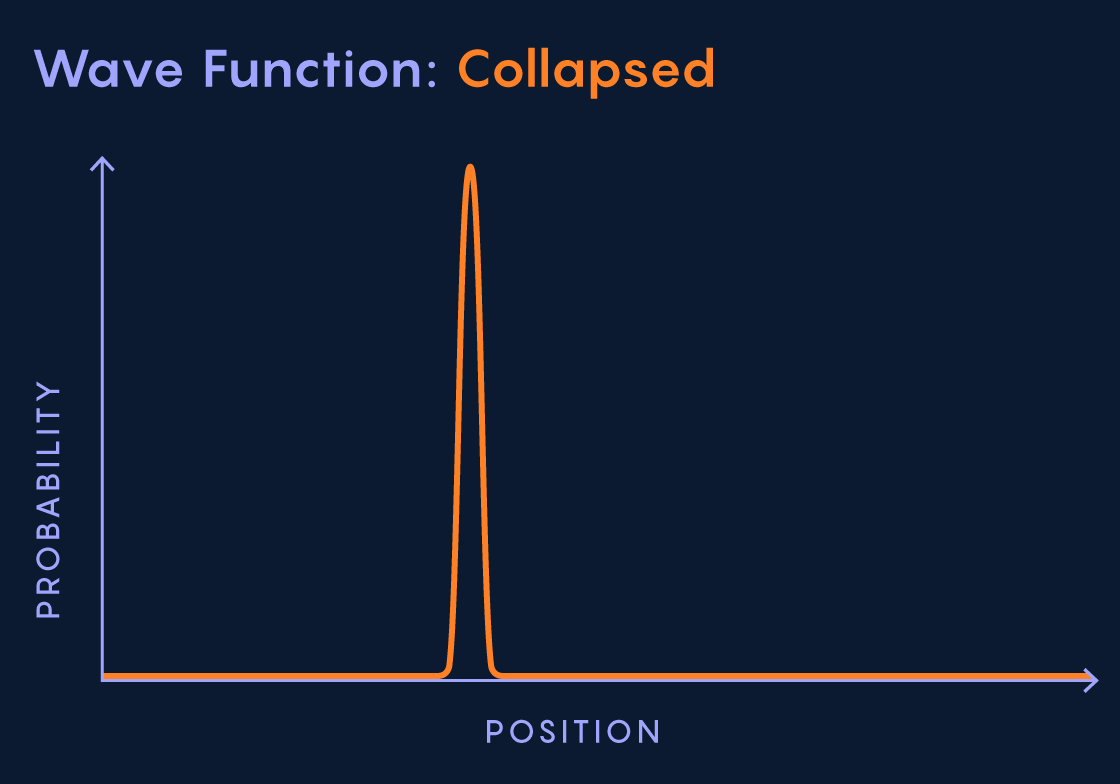 Wave Function: Collapsed

PROBABILITY

POSITION